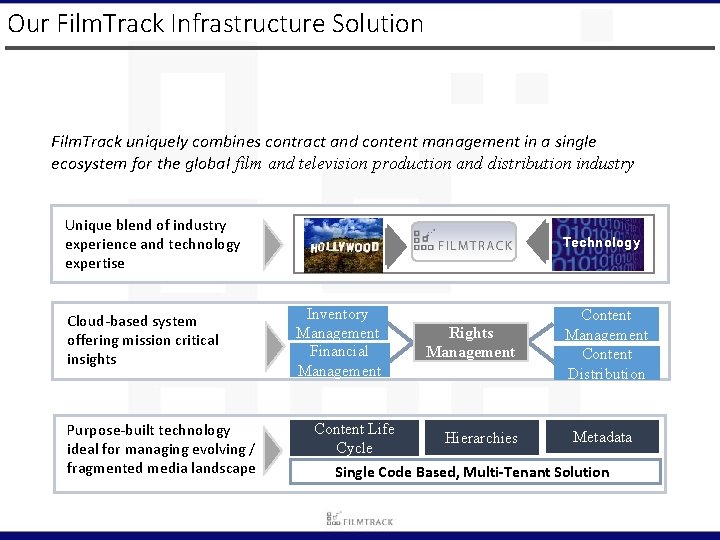 Our FilmTrack Infrastructure Solution

FilmTrack uniquely combines contract and content management in a single ecosystem for the global film and television production and distribution industry

Unique blend of industry experience and technology expertise

HOLLYWOOD

FILMTRACK

Technology

Cloud-based system offering mission critical insights

Inventory Management

Financial Management

Rights Management

Content Management

Content Distribution

Purpose-built technology ideal for managing evolving / fragmented media landscape

Content Life Cycle

Hierarchies

Metadata

Single Code Based, Multi-Tenant Solution

FILMTRACK